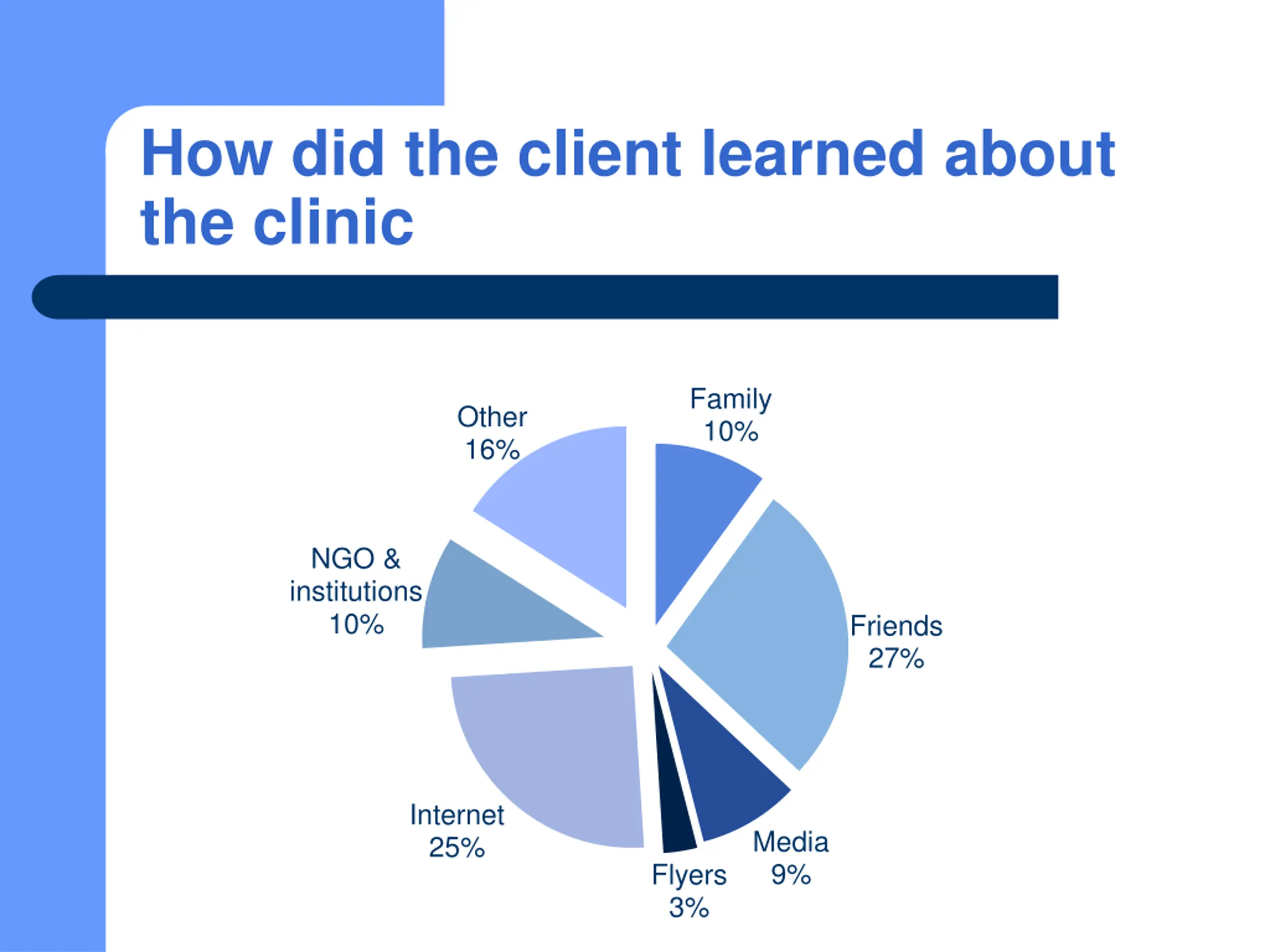 How did the client learned about the clinic

Family
10%

Friends
27%

Media
9%

Flyers
3%

Internet
25%

NGO &
institutions
10%

Other
16%